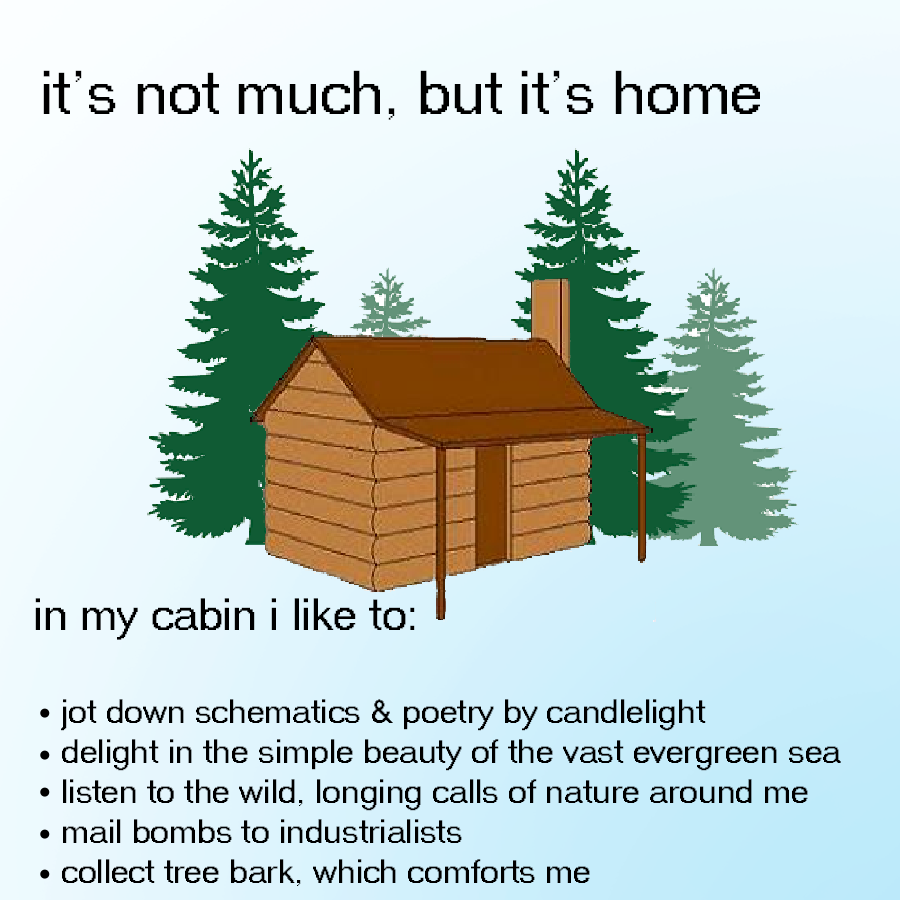 it's not much, but it's home

in my cabin i like to:

• jot down schematics & poetry by candlelight
• delight in the simple beauty of the vast evergreen sea
• listen to the wild, longing calls of nature around me
• mail bombs to industrialists
• collect tree bark, which comforts me